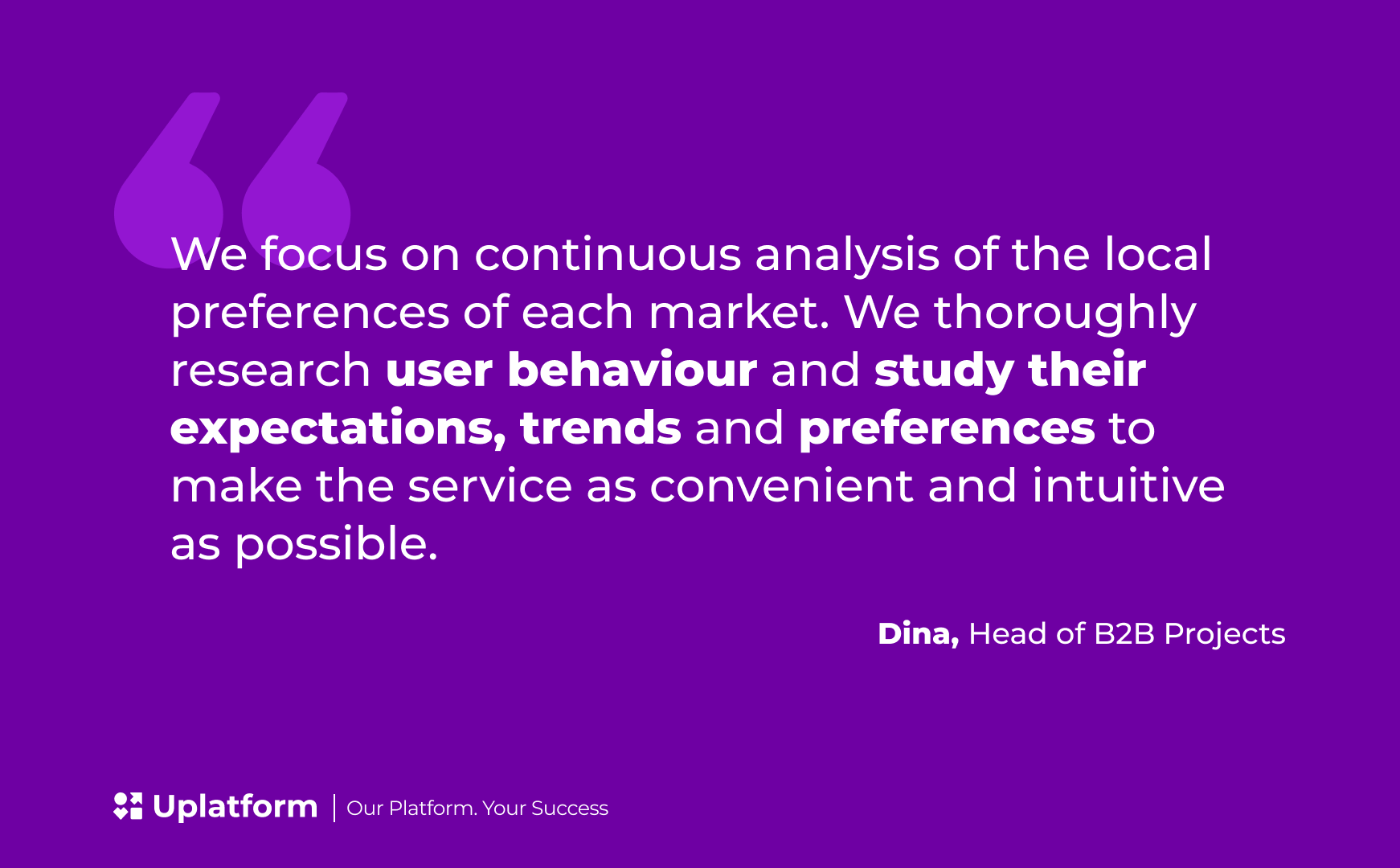 We focus on continuous analysis of the local preferences of each market. We thoroughly research user behaviour and study their expectations, trends and preferences to make the service as convenient and intuitive as possible.

Dina, Head of B2B Projects

Uplatform | Our Platform. Your Success